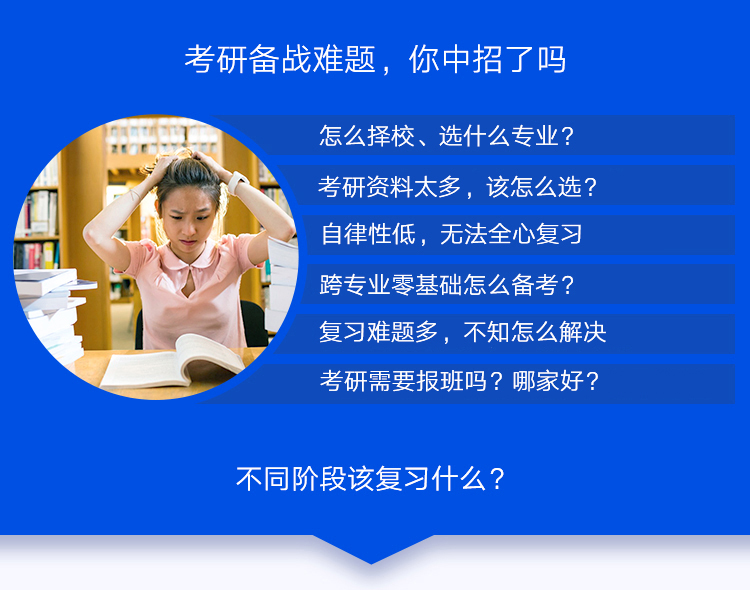 考研备战难题，你中招了吗

怎么择校、选什么专业？

考研资料太多，该怎么选？

自律性低，无法全心复习

跨专业零基础怎么备考？

复习难题多，不知怎么解决

考研需要报班吗？哪家好？

不同阶段该复习什么？